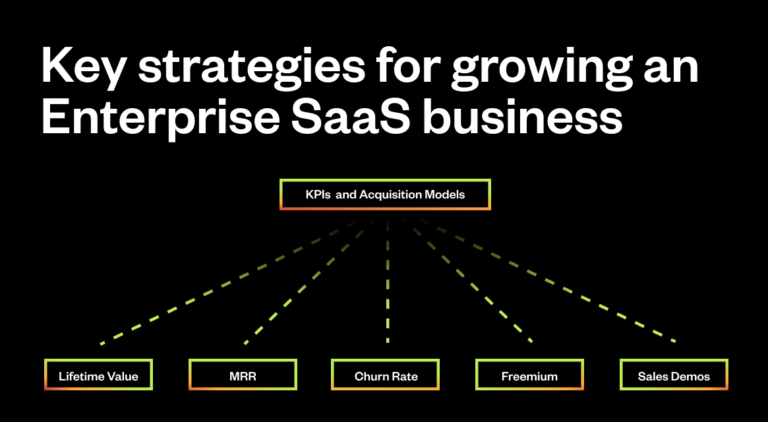 Key strategies for growing an Enterprise SaaS business

KPIs and Acquisition Models

Lifetime Value

MRR

Churn Rate

Freemium

Sales Demos